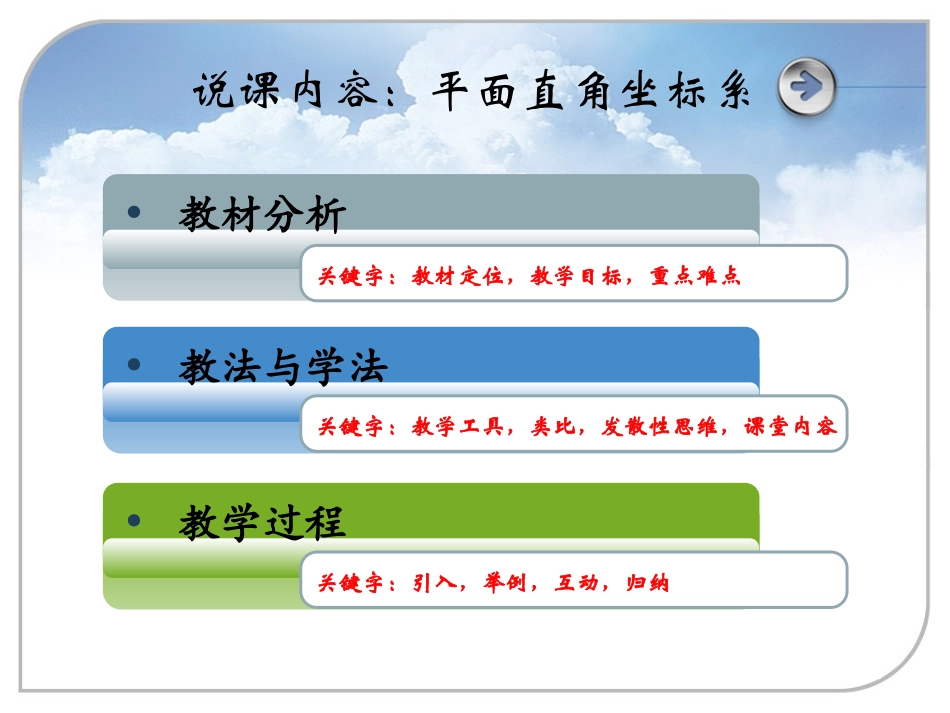 说课内容：平面直角坐标系

• 教材分析

关键字：教材定位，教学目标，重点难点

• 教法与学法

关键字：教学工具，类比，发散性思维，课堂内容

• 教学过程

关键字：引入，举例，互动，归纳